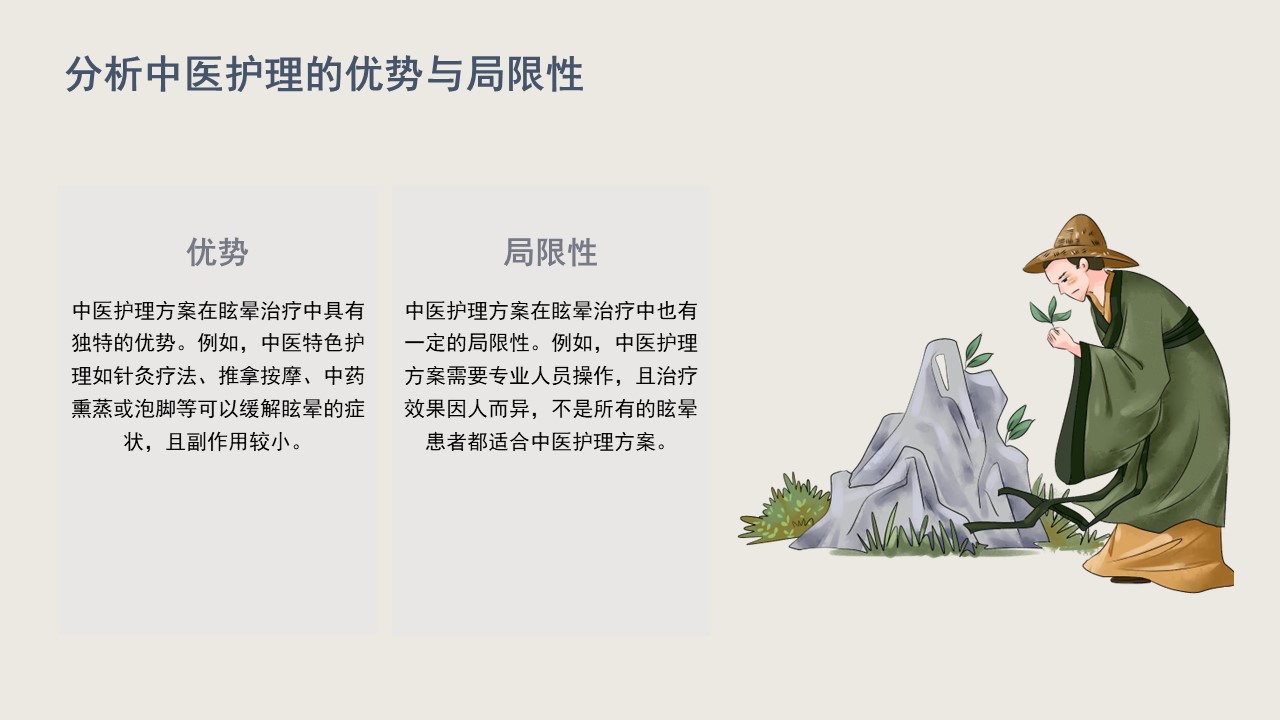 分析中医护理的优势与局限性

优势

中医护理方案在眩晕治疗中具有独特的优势。例如，中医特色护理如针灸疗法、推拿按摩、中药熏蒸或泡脚等可以缓解眩晕的症状，且副作用较小。

局限性

中医护理方案在眩晕治疗中也有一定的局限性。例如，中医护理方案需要专业人员操作，且治疗效果因人而异，不是所有的眩晕患者都适合中医护理方案。